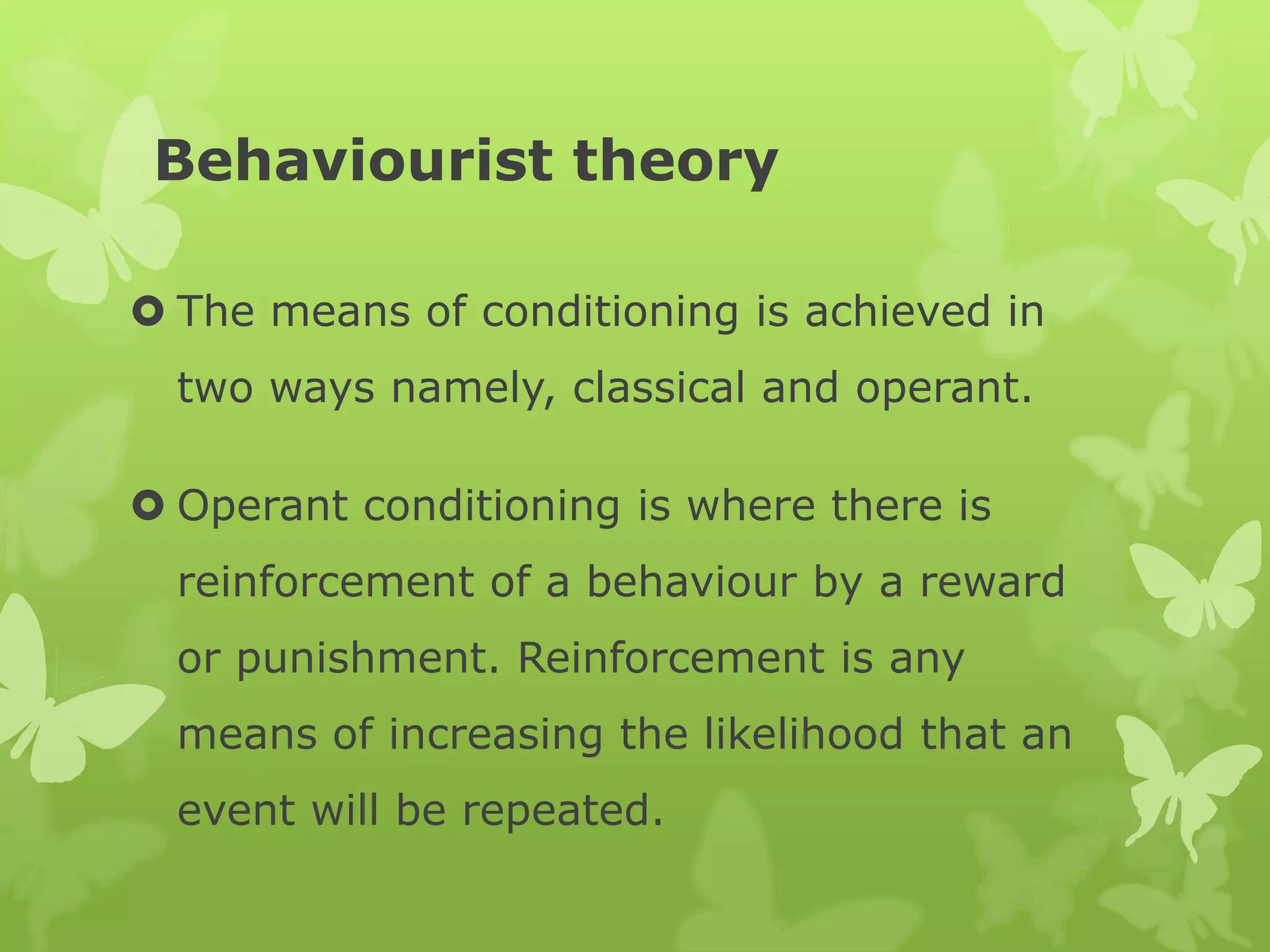 Behaviourist theory

The means of conditioning is achieved in two ways namely, classical and operant.

Operant conditioning is where there is reinforcement of a behaviour by a reward or punishment. Reinforcement is any means of increasing the likelihood that an event will be repeated.